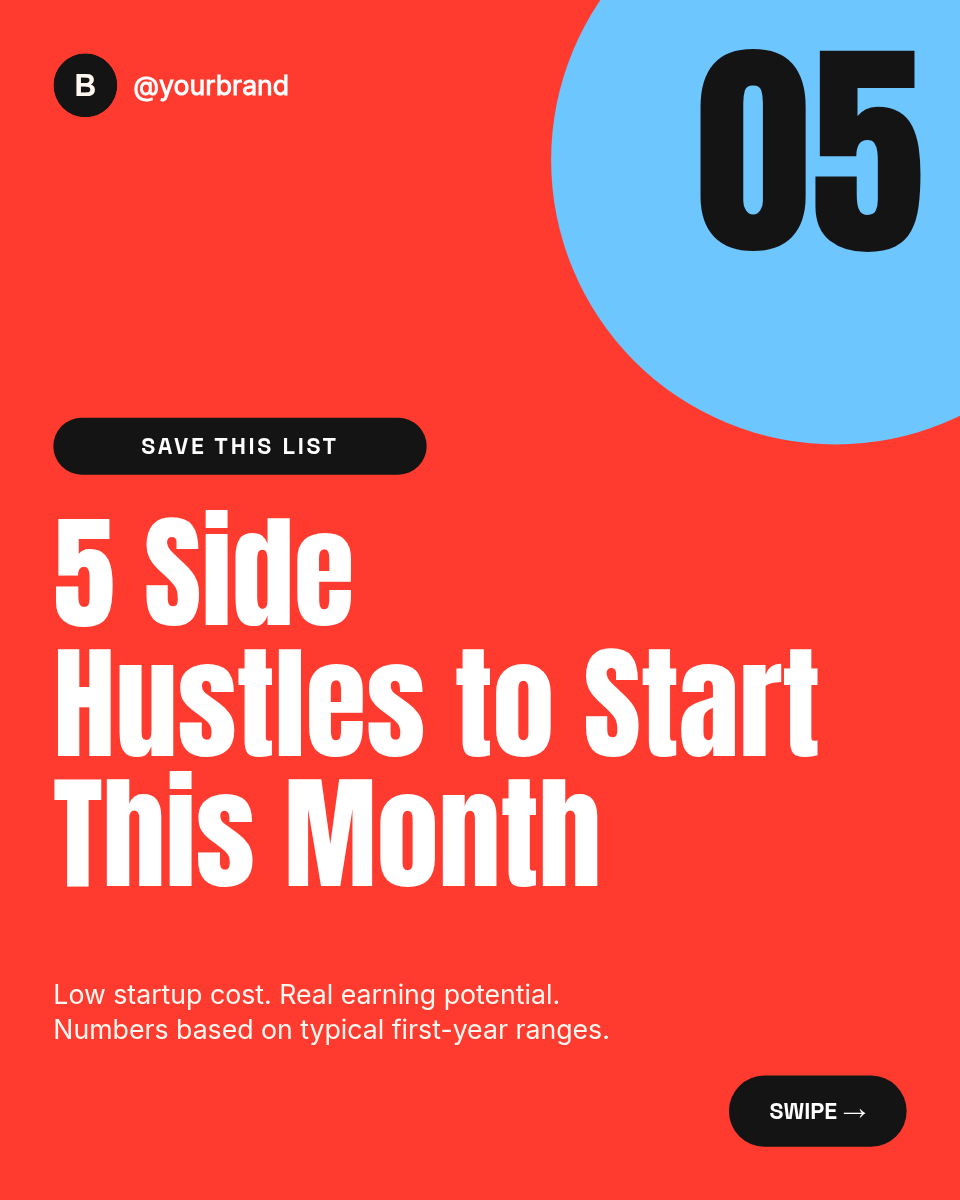 B @yourbrand

05

SAVE THIS LIST

5 Side Hustles to Start This Month

Low startup cost. Real earning potential. Numbers based on typical first-year ranges.

SWIPE →